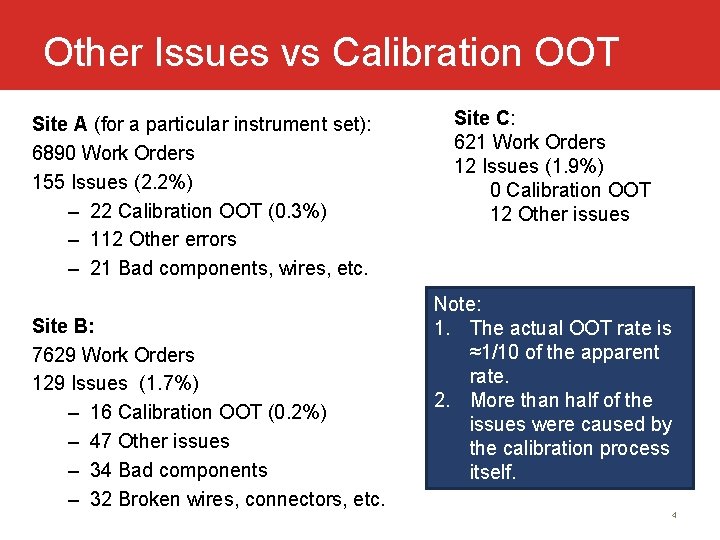 Other Issues vs Calibration OOT

Site A (for a particular instrument set):
6890 Work Orders
155 Issues (2.2%)
– 22 Calibration OOT (0.3%)
– 112 Other errors
– 21 Bad components, wires, etc.

Site B:
7629 Work Orders
129 Issues (1.7%)
– 16 Calibration OOT (0.2%)
– 47 Other issues
– 34 Bad components
– 32 Broken wires, connectors, etc.

Site C:
621 Work Orders
12 Issues (1.9%)
0 Calibration OOT
12 Other issues

Note:
1. The actual OOT rate is ≈1/10 of the apparent rate.
2. More than half of the issues were caused by the calibration process itself.

4